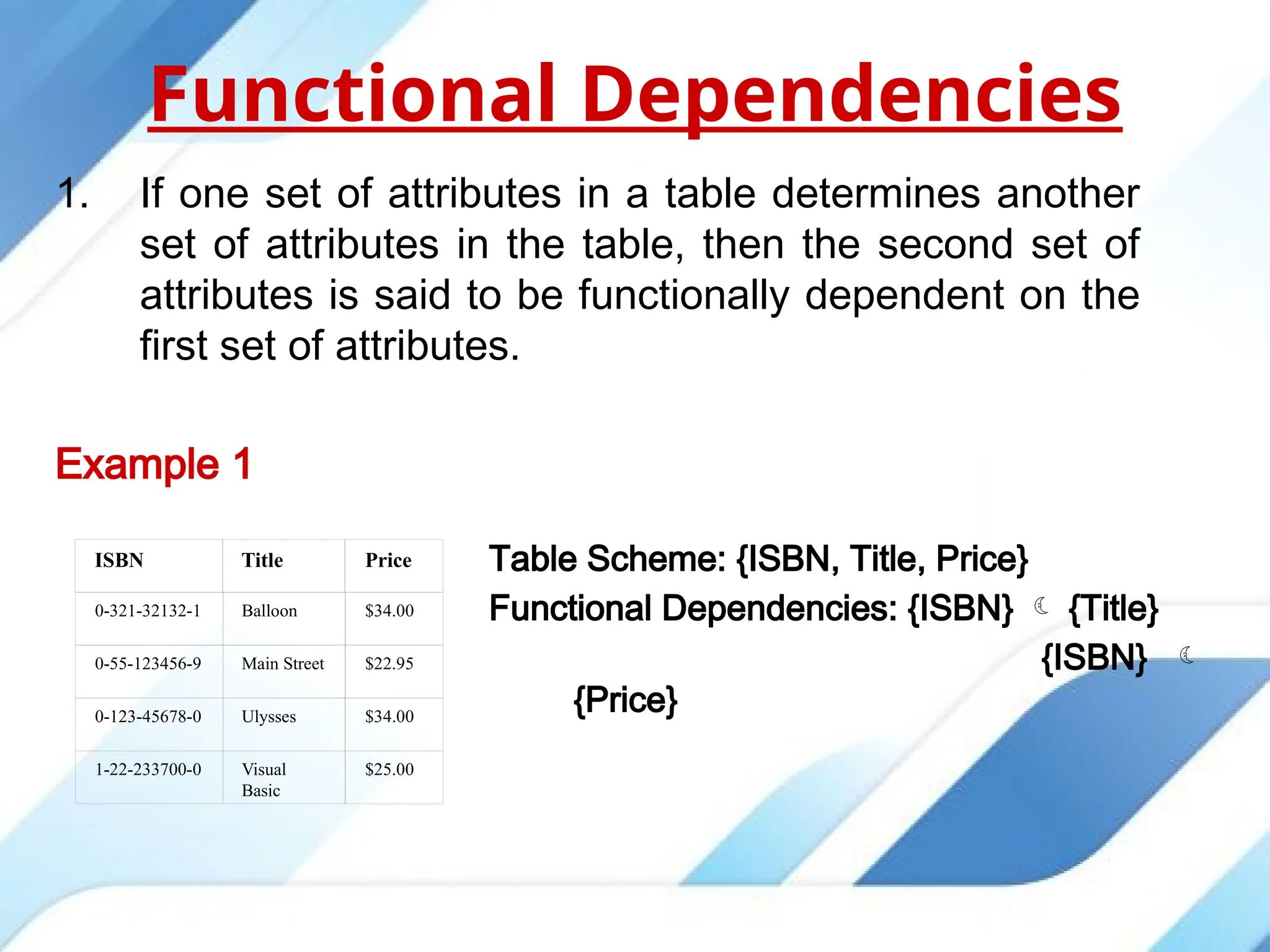 Functional Dependencies

1. If one set of attributes in a table determines another set of attributes in the table, then the second set of attributes is said to be functionally dependent on the first set of attributes.

Example 1

| ISBN | Title | Price |
|---|---|---|
| 0-321-32132-1 | Balloon | \$34.00 |
| 0-55-123456-9 | Main Street | \$22.95 |
| 0-123-45678-0 | Ulysses | \$34.00 |
| 1-22-233700-0 | Visual Basic | \$25.00 |

Table Scheme: {ISBN, Title, Price}
Functional Dependencies: {ISBN} ☾ {Title}
{ISBN} ☾
{Price}